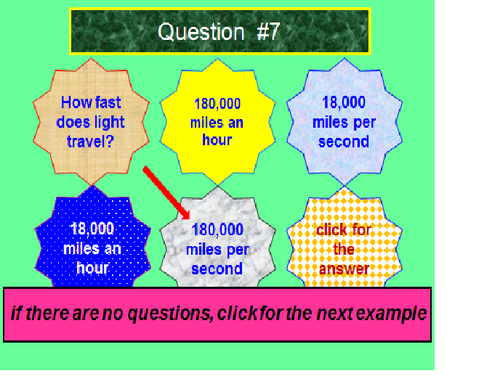 Question #7

How fast does light travel?

180,000 miles an hour

18,000 miles per second

18,000 miles an hour

180,000 miles per second

click for the answer

if there are no questions, click for the next example